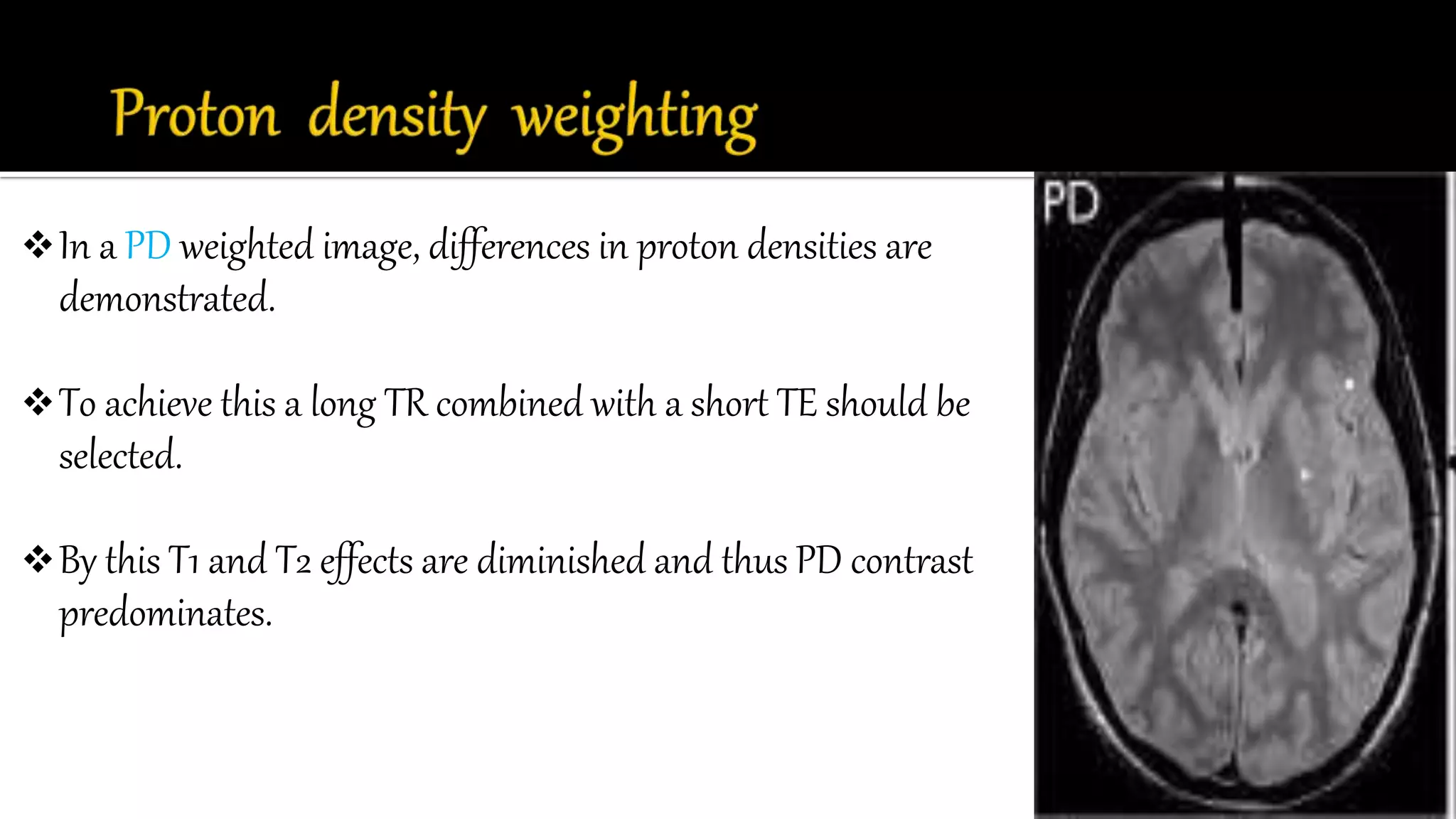 Proton density weighting

❖ In a PD weighted image, differences in proton densities are demonstrated.

❖ To achieve this a long TR combined with a short TE should be selected.

❖ By this T1 and T2 effects are diminished and thus PD contrast predominates.

PD